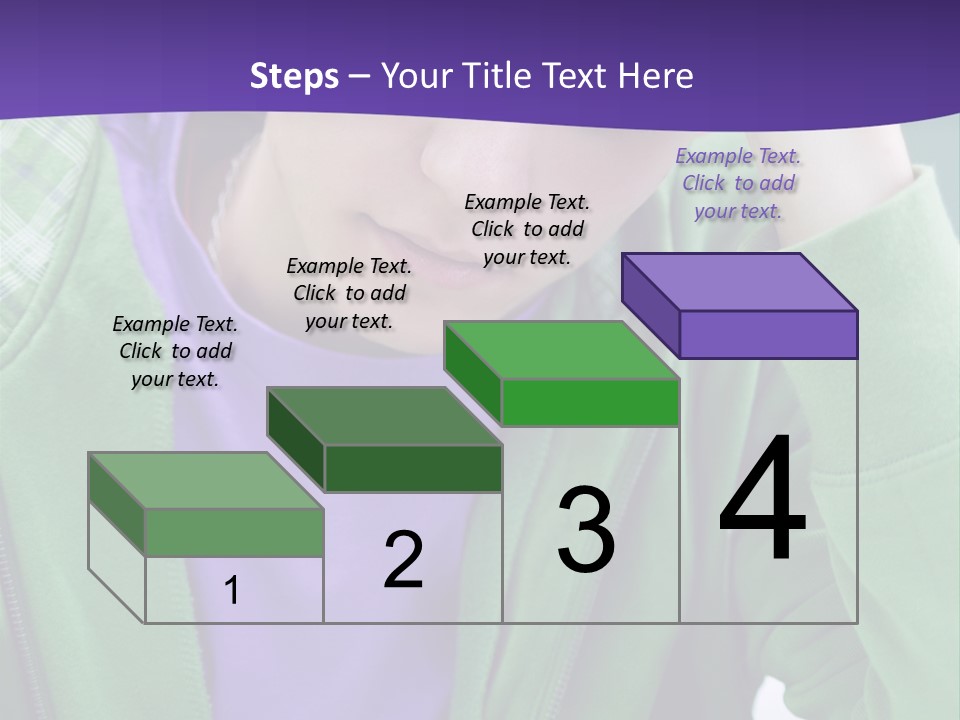 Steps – Your Title Text Here

Example Text. Click to add your text.

Example Text. Click to add your text.

Example Text. Click to add your text.

Example Text. Click to add your text.

1

2

3

4